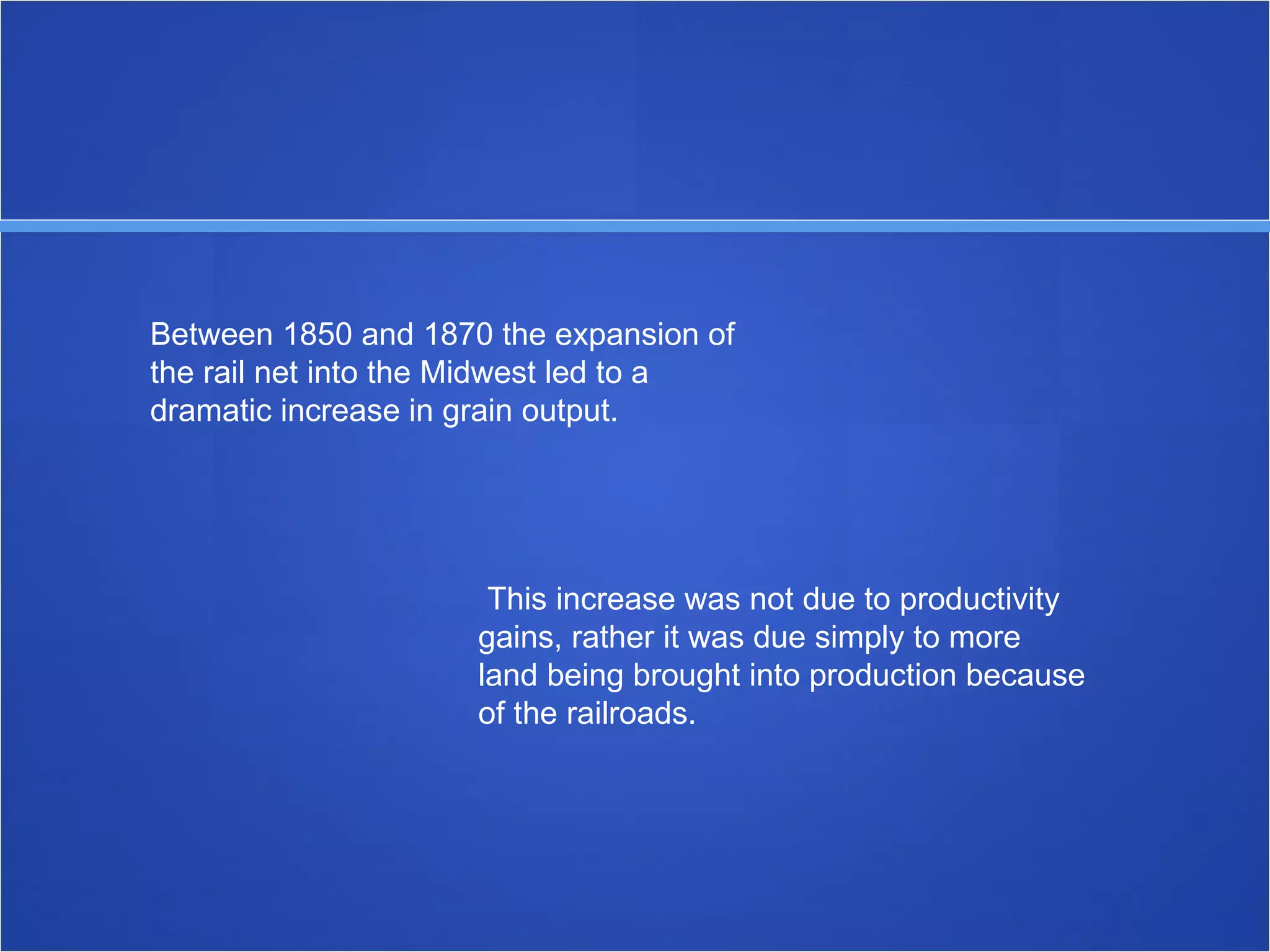 Between 1850 and 1870 the expansion of the rail net into the Midwest led to a dramatic increase in grain output.

This increase was not due to productivity gains, rather it was due simply to more land being brought into production because of the railroads.